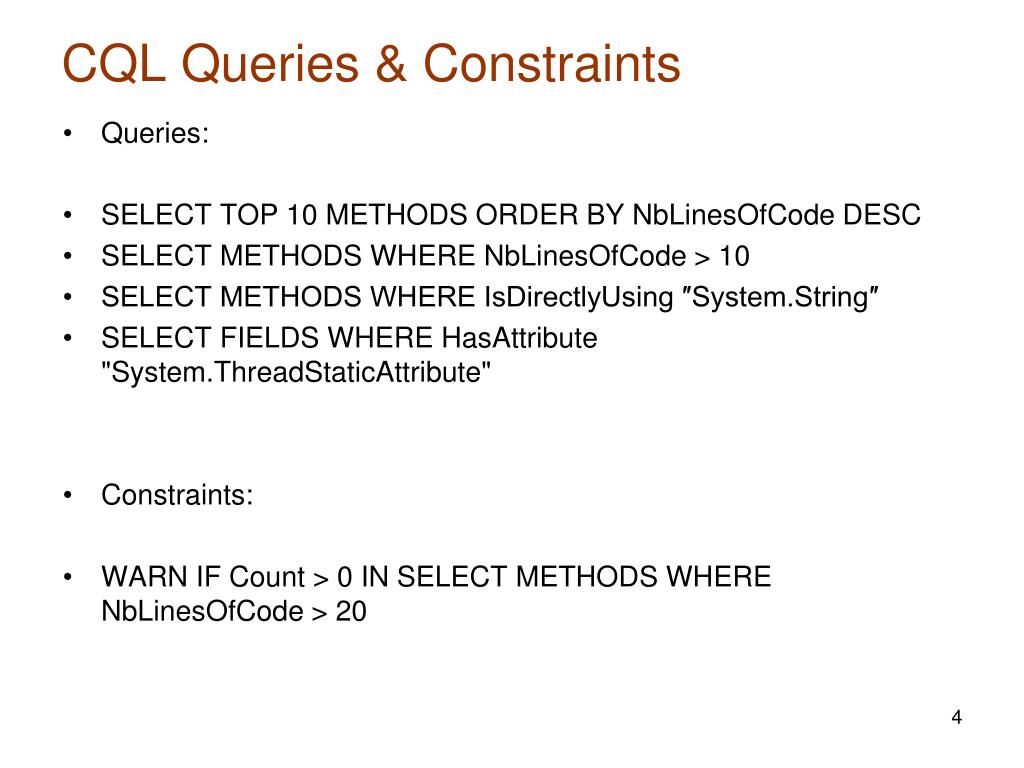 CQL Queries & Constraints

• Queries:

• SELECT TOP 10 METHODS ORDER BY NbLinesOfCode DESC
• SELECT METHODS WHERE NbLinesOfCode > 10
• SELECT METHODS WHERE IsDirectlyUsing ″System.String″
• SELECT FIELDS WHERE HasAttribute "System.ThreadStaticAttribute"

• Constraints:

• WARN IF Count > 0 IN SELECT METHODS WHERE NbLinesOfCode > 20

4